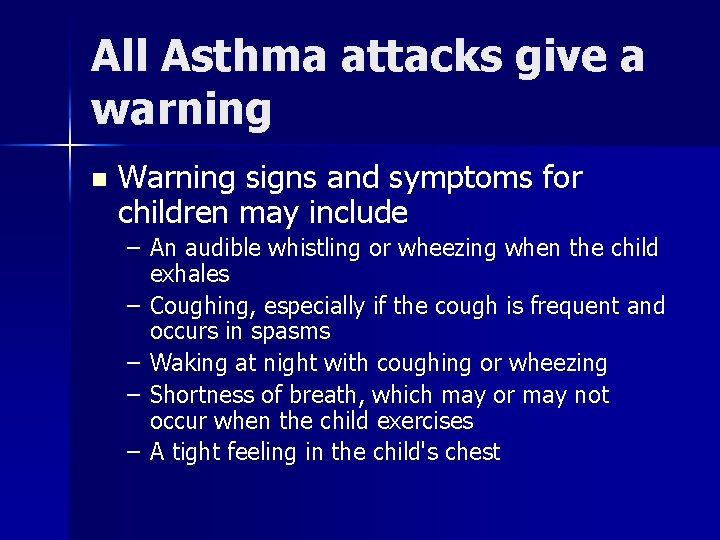 All Asthma attacks give a warning

■ Warning signs and symptoms for children may include
– An audible whistling or wheezing when the child exhales
– Coughing, especially if the cough is frequent and occurs in spasms
– Waking at night with coughing or wheezing
– Shortness of breath, which may or may not occur when the child exercises
– A tight feeling in the child's chest